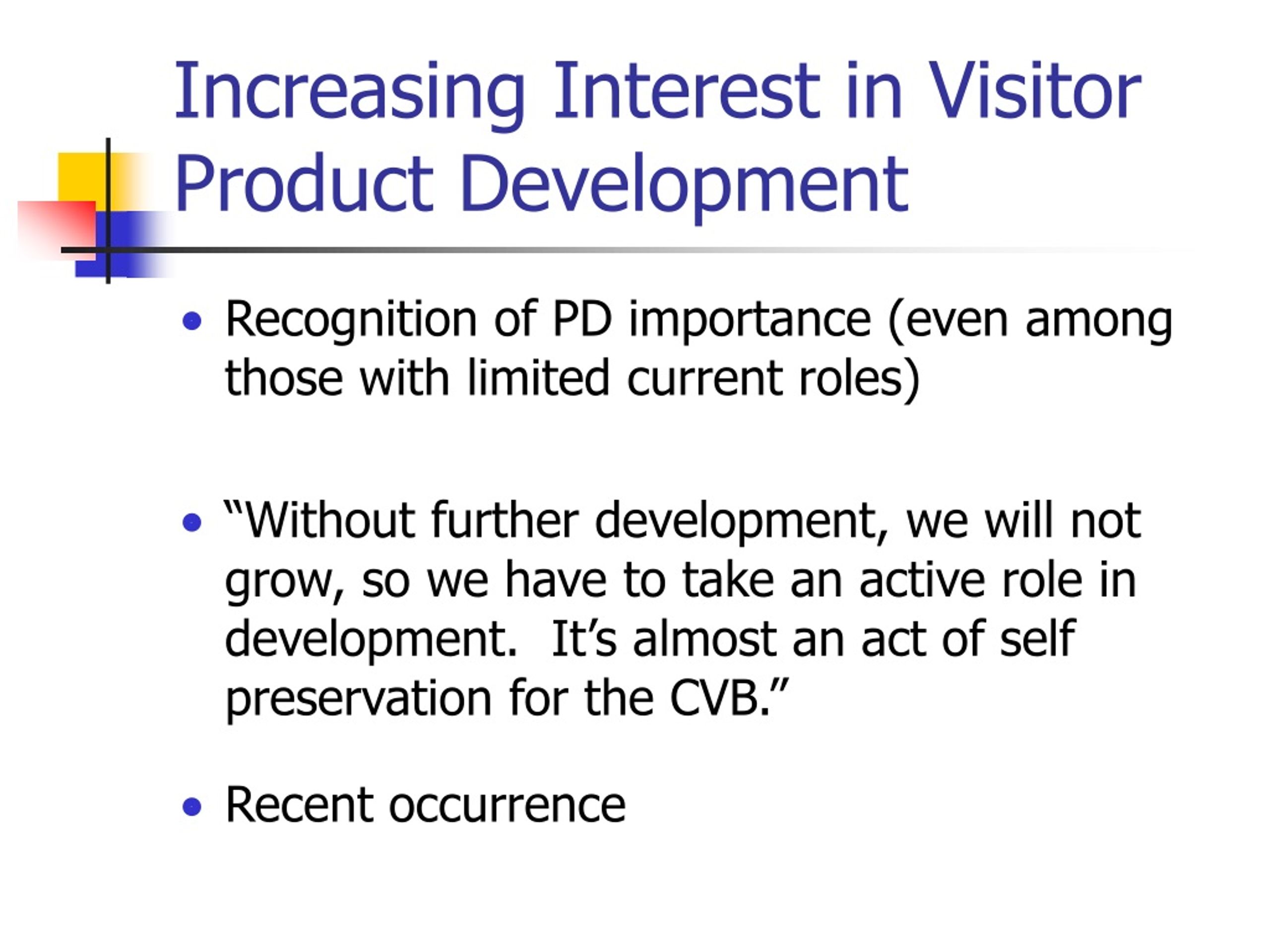 Increasing Interest in Visitor Product Development

• Recognition of PD importance (even among those with limited current roles)

• “Without further development, we will not grow, so we have to take an active role in development.  It’s almost an act of self preservation for the CVB.”

• Recent occurrence